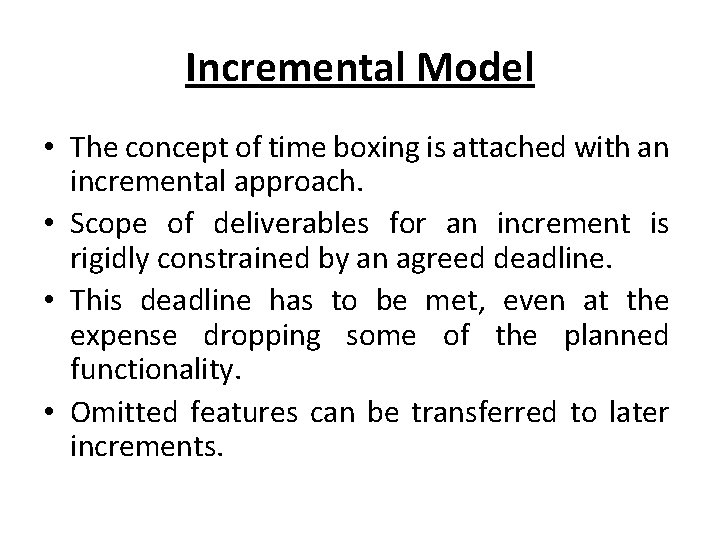 Incremental Model

• The concept of time boxing is attached with an incremental approach.

• Scope of deliverables for an increment is rigidly constrained by an agreed deadline.

• This deadline has to be met, even at the expense dropping some of the planned functionality.

• Omitted features can be transferred to later increments.